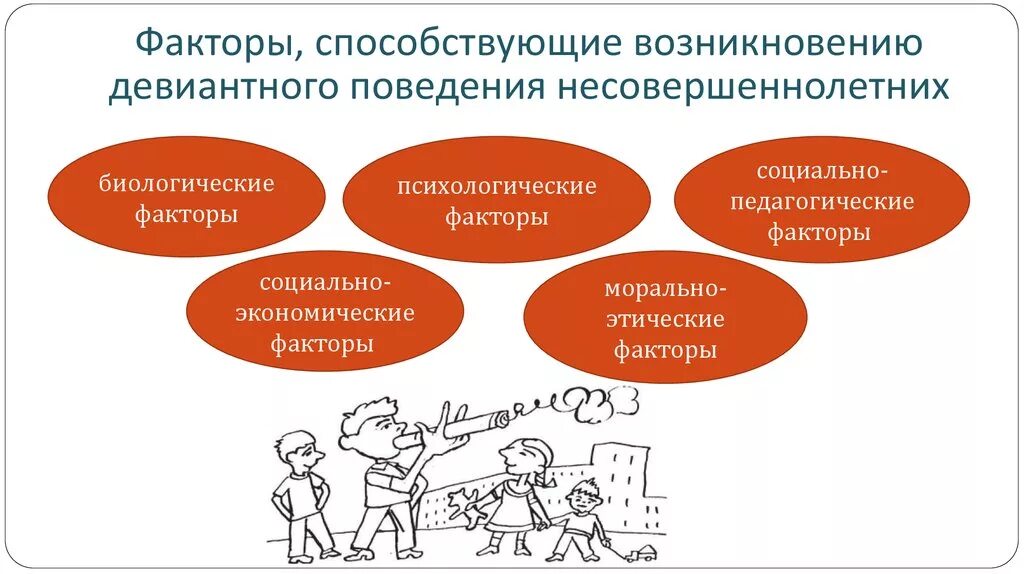 Факторы, способствующие возникновению девиантного поведения несовершеннолетних

биологические факторы

психологические факторы

социально-педагогические факторы

социально-экономические факторы

морально-этические факторы